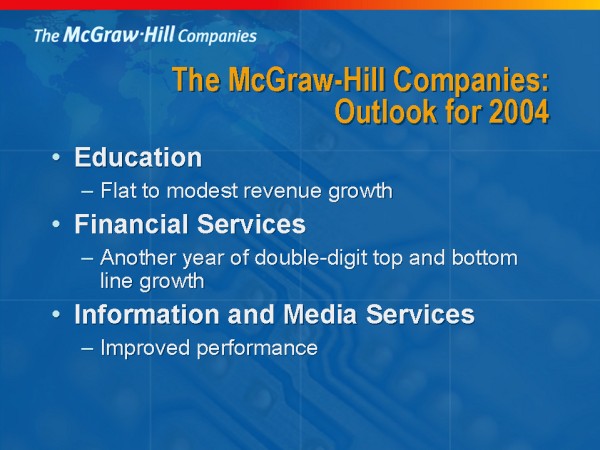 The McGraw·Hill Companies

The McGraw-Hill Companies: Outlook for 2004

• Education
– Flat to modest revenue growth

• Financial Services
– Another year of double-digit top and bottom line growth

• Information and Media Services
– Improved performance